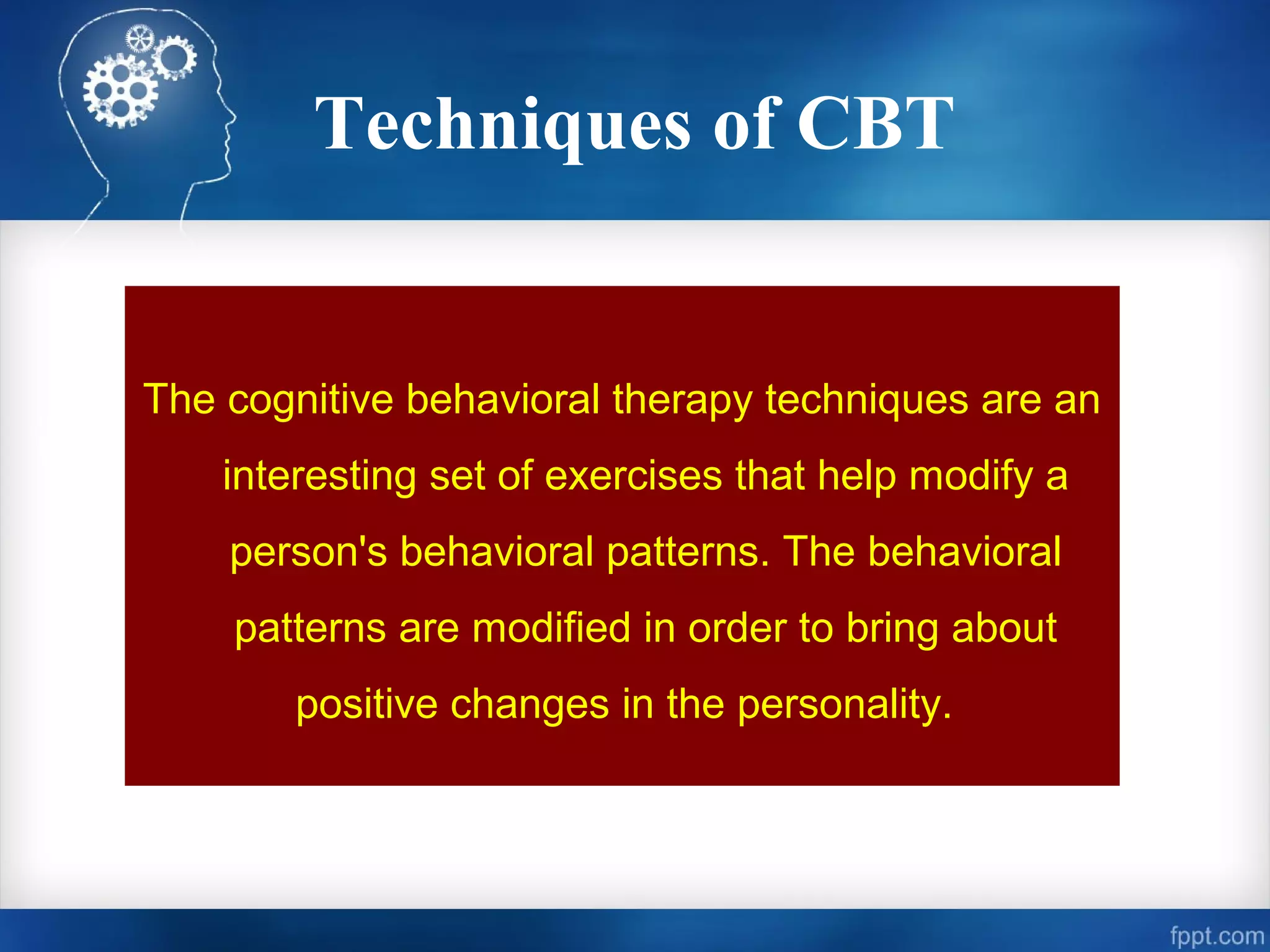 Techniques of CBT

The cognitive behavioral therapy techniques are an interesting set of exercises that help modify a person's behavioral patterns. The behavioral patterns are modified in order to bring about positive changes in the personality.

fppt.com